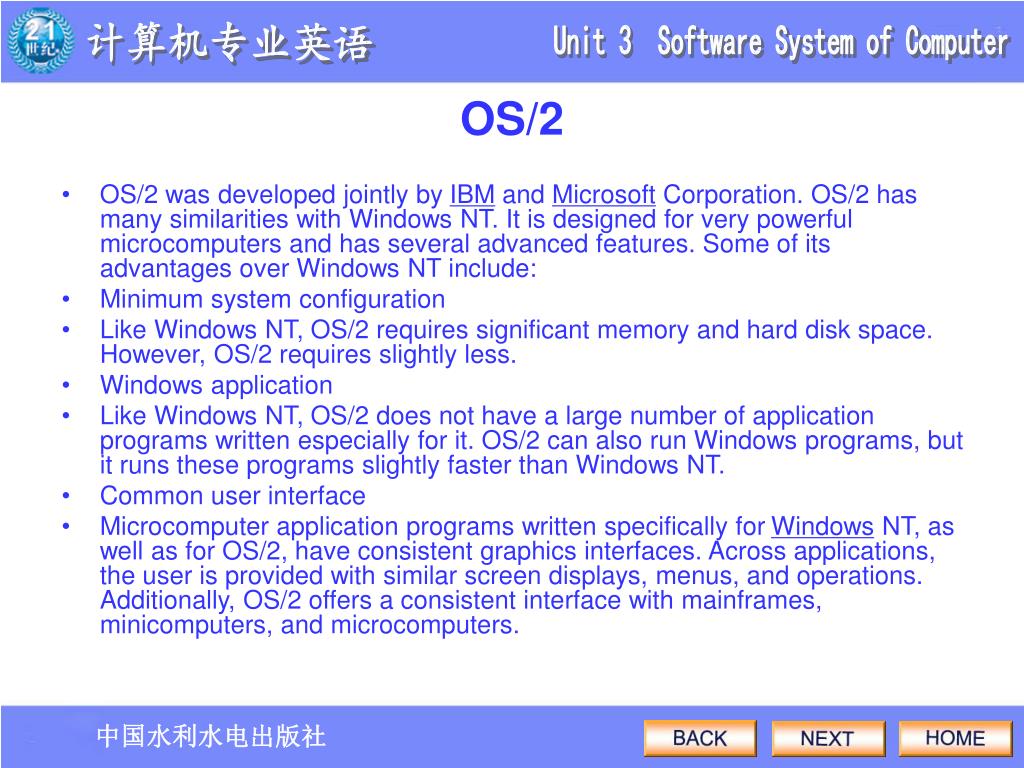 21 世纪

计算机专业英语

Unit 3 Software System of Computer

OS/2

• OS/2 was developed jointly by IBM and Microsoft Corporation. OS/2 has many similarities with Windows NT. It is designed for very powerful microcomputers and has several advanced features. Some of its advantages over Windows NT include:
• Minimum system configuration
• Like Windows NT, OS/2 requires significant memory and hard disk space. However, OS/2 requires slightly less.
• Windows application
• Like Windows NT, OS/2 does not have a large number of application programs written especially for it. OS/2 can also run Windows programs, but it runs these programs slightly faster than Windows NT.
• Common user interface
• Microcomputer application programs written specifically for Windows NT, as well as for OS/2, have consistent graphics interfaces. Across applications, the user is provided with similar screen displays, menus, and operations. Additionally, OS/2 offers a consistent interface with mainframes, minicomputers, and microcomputers.

中国水利水电出版社

BACK NEXT HOME